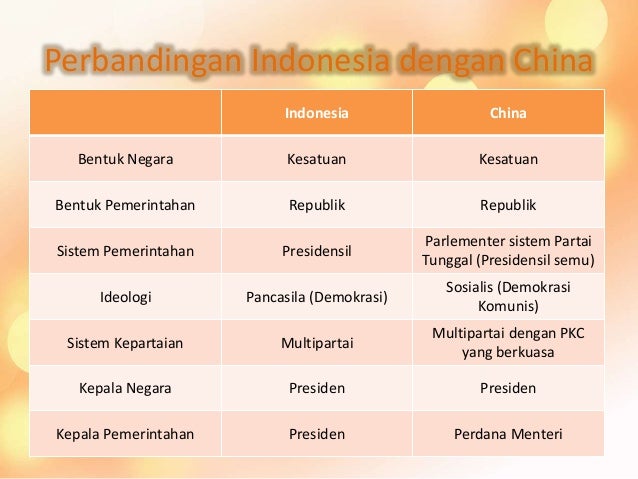 Perbandingan Indonesia dengan China

| | Indonesia | China |
|---|---|---|
| Bentuk Negara | Kesatuan | Kesatuan |
| Bentuk Pemerintahan | Republik | Republik |
| Sistem Pemerintahan | Presidensil | Parlementer sistem Partai Tunggal (Presidensil semu) |
| Ideologi | Pancasila (Demokrasi) | Sosialis (Demokrasi Komunis) |
| Sistem Kepartaian | Multipartai | Multipartai dengan PKC yang berkuasa |
| Kepala Negara | Presiden | Presiden |
| Kepala Pemerintahan | Presiden | Perdana Menteri |